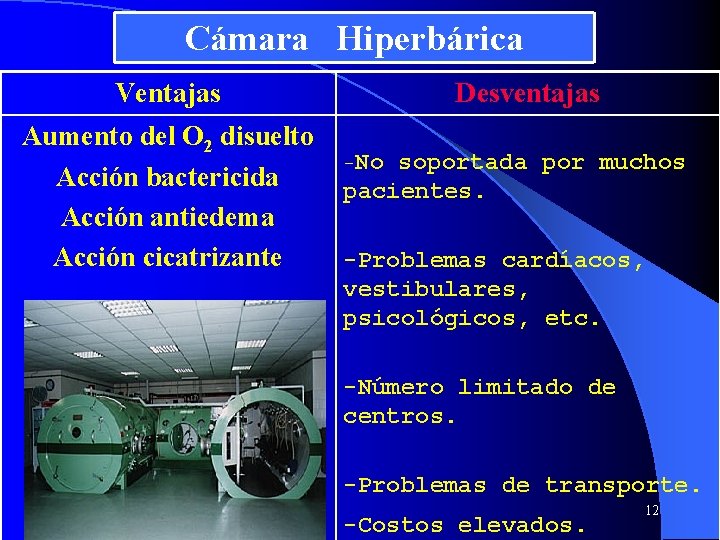 Cámara Hiperbárica

| Ventajas | Desventajas |
|---|---|
| Aumento del $O_2$ disuelto<br>Acción bactericida<br>Acción antiedema<br>Acción cicatrizante | -No soportada por muchos pacientes.<br>-Problemas cardíacos, vestibulares, psicológicos, etc.<br>-Número limitado de centros.<br>-Problemas de transporte.<br>-Costos elevados. |

12